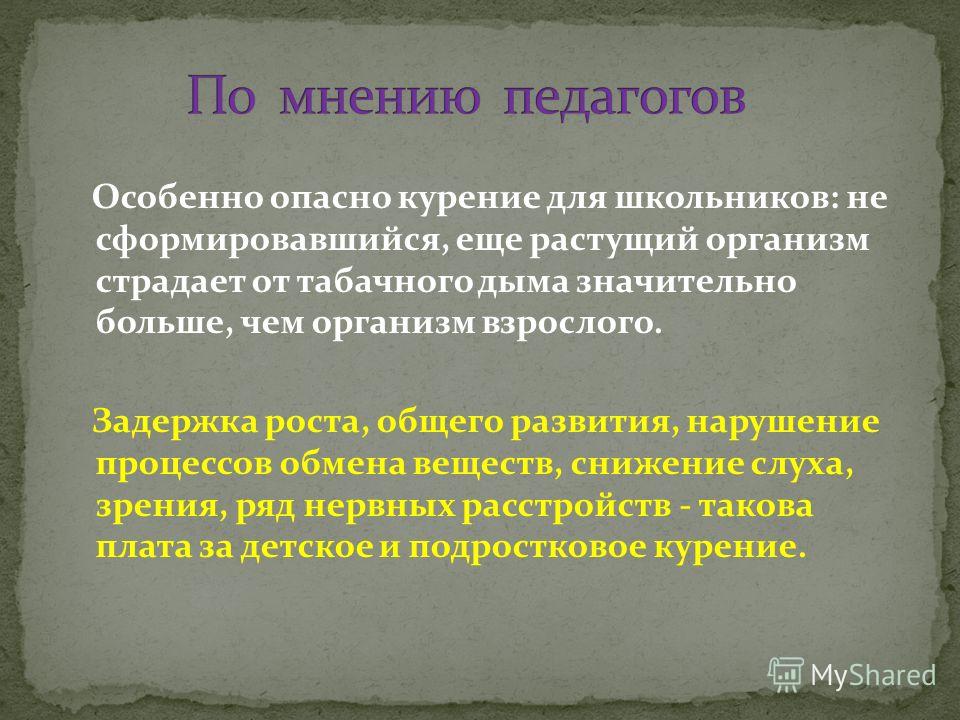 По мнению педагогов

Особенно опасно курение для школьников: не сформировавшийся, еще растущий организм страдает от табачного дыма значительно больше, чем организм взрослого.

Задержка роста, общего развития, нарушение процессов обмена веществ, снижение слуха, зрения, ряд нервных расстройств - такова плата за детское и подростковое курение.

MyShared